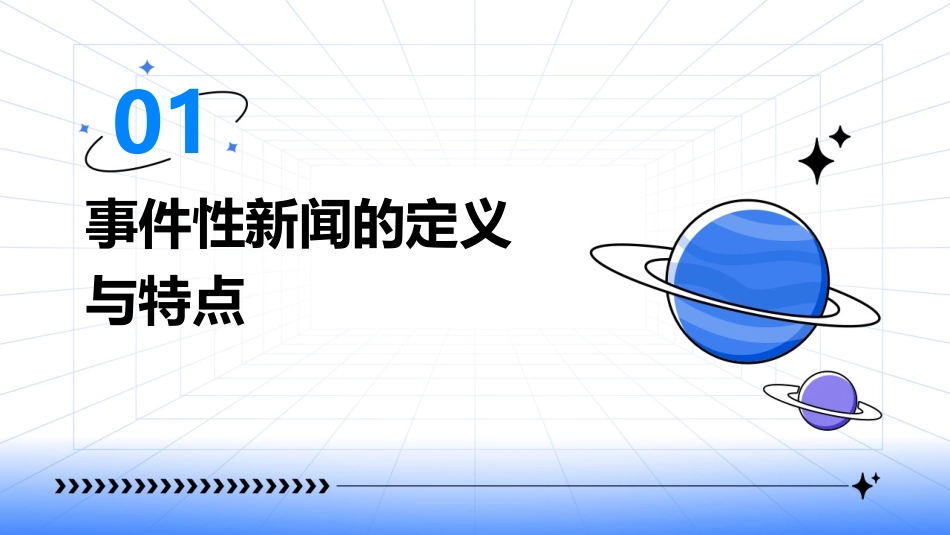 01

事件性新闻的定义与特点